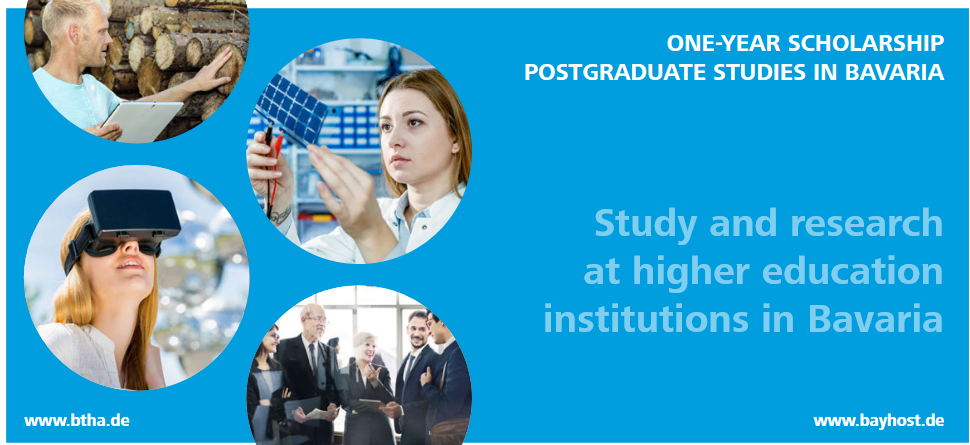 ONE-YEAR SCHOLARSHIP
POSTGRADUATE STUDIES IN BAVARIA

Study and research at higher education institutions in Bavaria

www.btha.de

www.bayhost.de